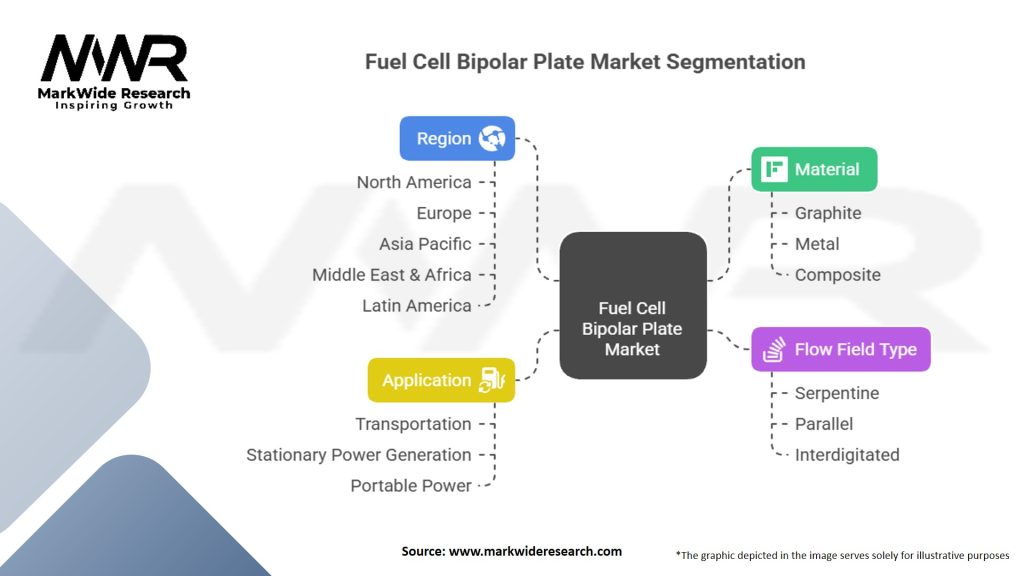 MWR
MarkWide Research
Inspiring Growth

Fuel Cell Bipolar Plate Market Segmentation

Region
North America
Europe
Asia Pacific
Middle East & Africa
Latin America

Application
Transportation
Stationary Power Generation
Portable Power

Fuel Cell Bipolar Plate Market

Material
Graphite
Metal
Composite

Flow Field Type
Serpentine
Parallel
Interdigitated

Source: www.markwideresearch.com

*The graphic depicted in the image serves solely for illustrative purposes